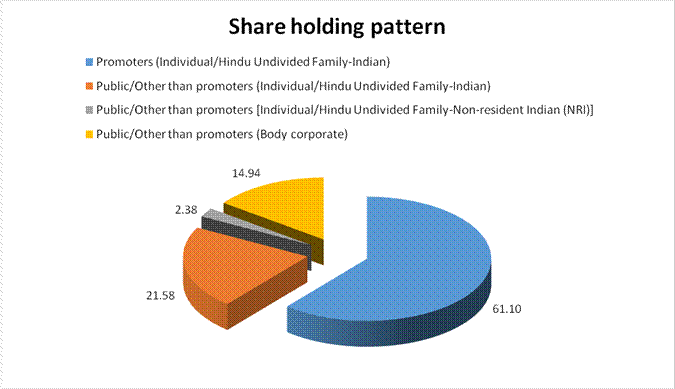 Share holding pattern

Promoters (Individual/Hindu Undivided Family-Indian)
Public/Other than promoters (Individual/Hindu Undivided Family-Indian)
Public/Other than promoters [Individual/Hindu Undivided Family-Non-resident Indian (NRI)]
Public/Other than promoters (Body corporate)

14.94
2.38
21.58
61.10